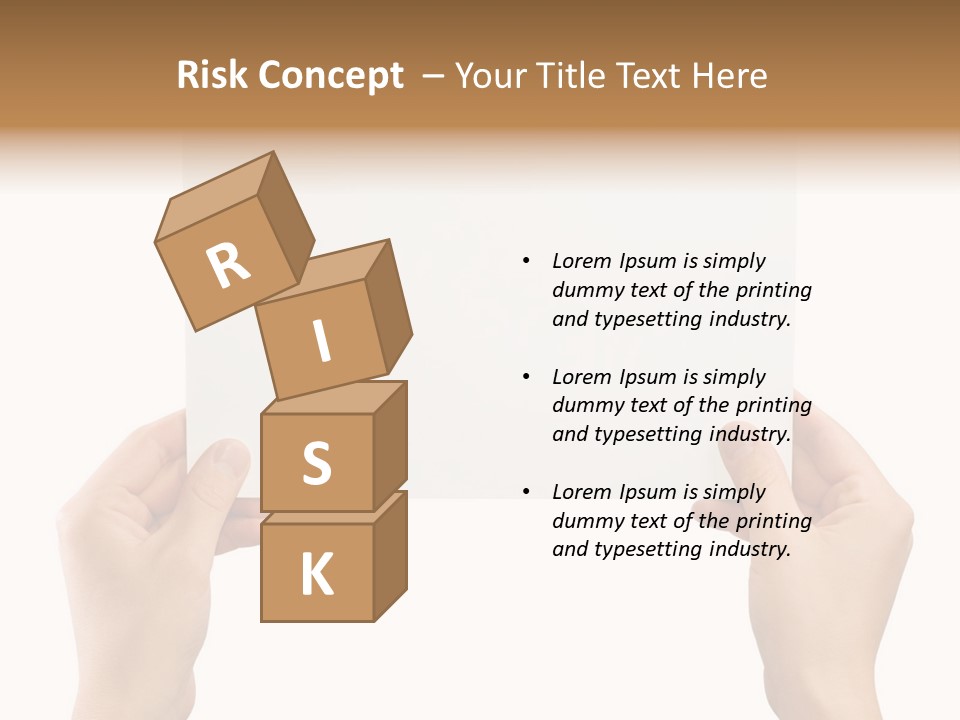 Risk Concept – Your Title Text Here

R
I
S
K

• Lorem Ipsum is simply dummy text of the printing and typesetting industry.

• Lorem Ipsum is simply dummy text of the printing and typesetting industry.

• Lorem Ipsum is simply dummy text of the printing and typesetting industry.